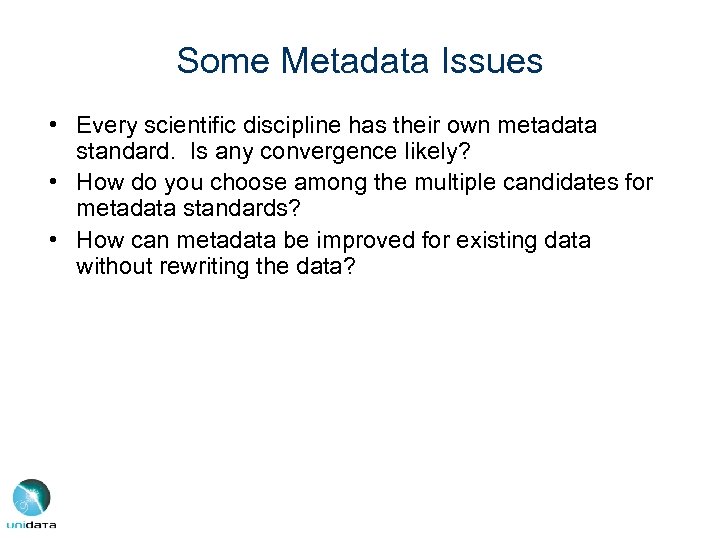 Some Metadata Issues

• Every scientific discipline has their own metadata standard. Is any convergence likely?
• How do you choose among the multiple candidates for metadata standards?
• How can metadata be improved for existing data without rewriting the data?

unidata